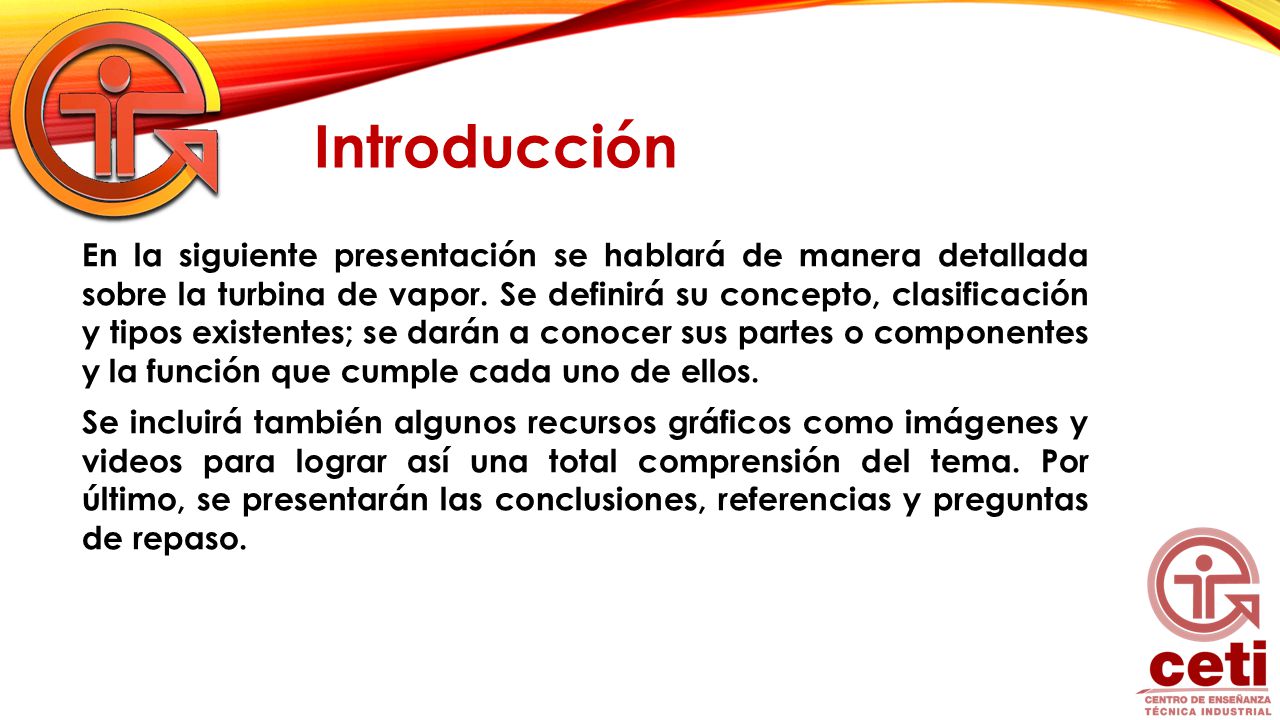 Introducción

En la siguiente presentación se hablará de manera detallada sobre la turbina de vapor. Se definirá su concepto, clasificación y tipos existentes; se darán a conocer sus partes o componentes y la función que cumple cada uno de ellos.

Se incluirá también algunos recursos gráficos como imágenes y videos para lograr así una total comprensión del tema. Por último, se presentarán las conclusiones, referencias y preguntas de repaso.

ceti
CENTRO DE ENSEÑANZA TÉCNICA INDUSTRIAL